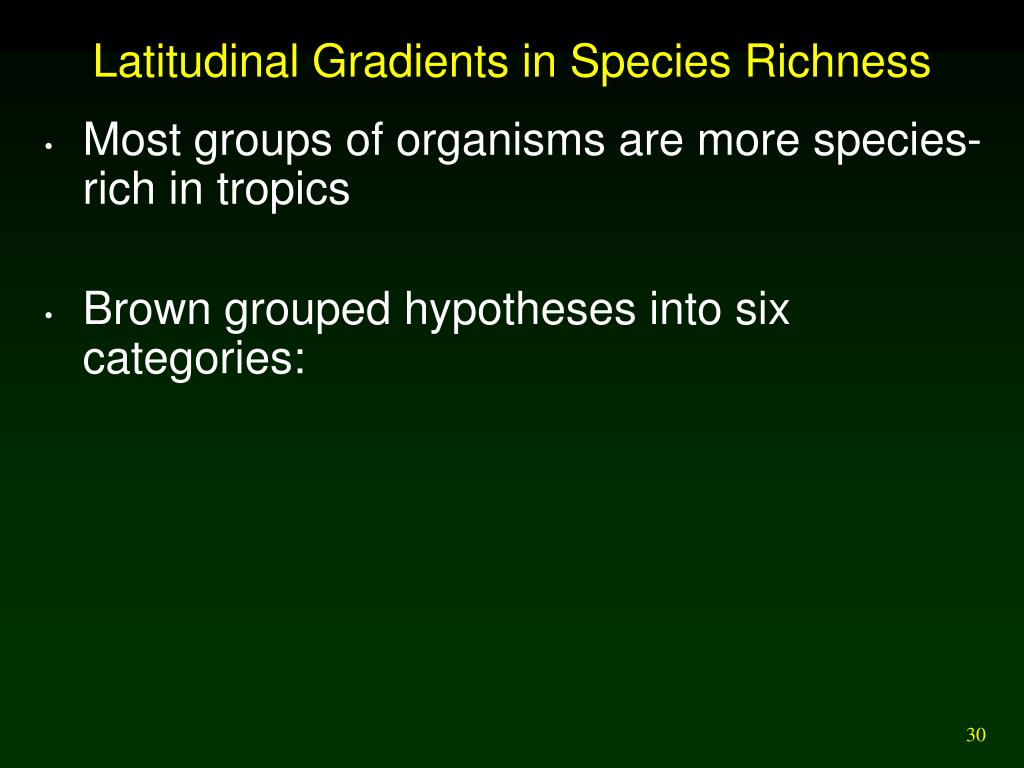 Latitudinal Gradients in Species Richness

• Most groups of organisms are more species-rich in tropics

• Brown grouped hypotheses into six categories:

30